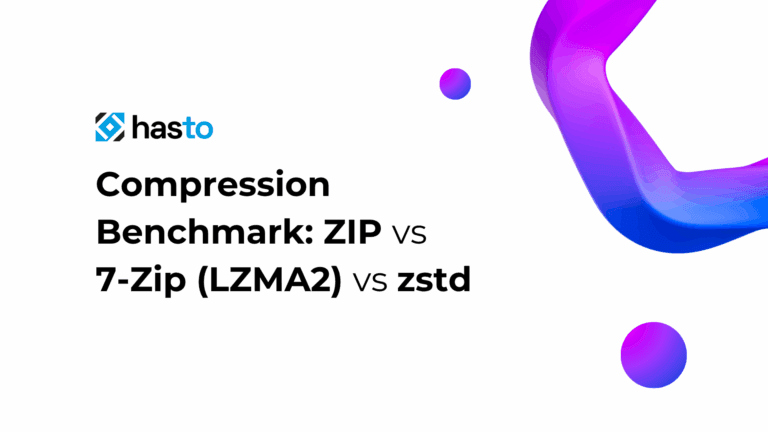 hasto

Compression Benchmark: ZIP vs 7-Zip (LZMA2) vs zstd